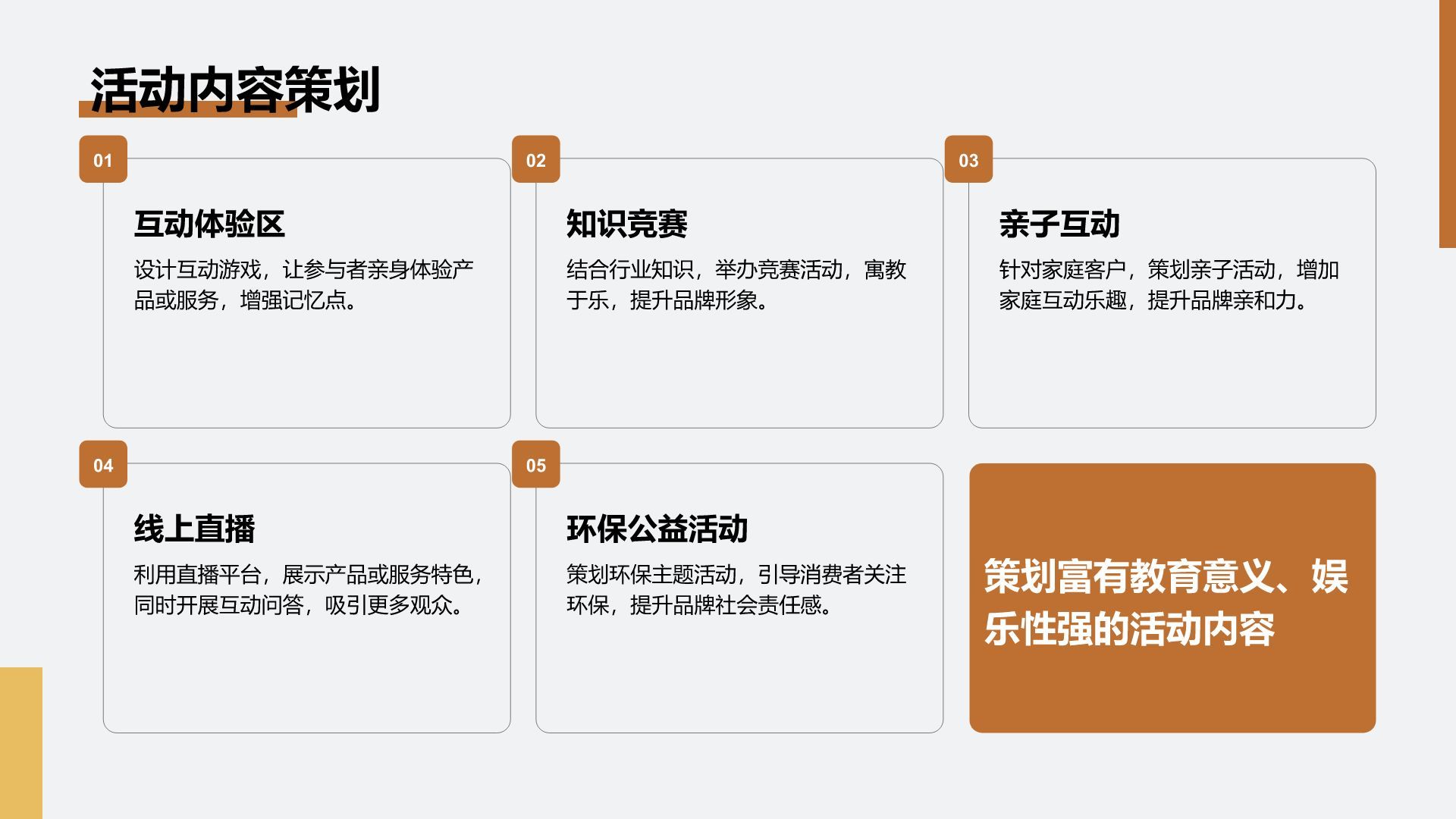 活动内容策划

01

互动体验区

设计互动游戏，让参与者亲身体验产品或服务，增强记忆点。

02

知识竞赛

结合行业知识，举办竞赛活动，寓教于乐，提升品牌形象。

03

亲子互动

针对家庭客户，策划亲子活动，增加家庭互动乐趣，提升品牌亲和力。

04

线上直播

利用直播平台，展示产品或服务特色，同时开展互动问答，吸引更多观众。

05

环保公益活动

策划环保主题活动，引导消费者关注环保，提升品牌社会责任感。

策划富有教育意义、娱乐性强的活动内容